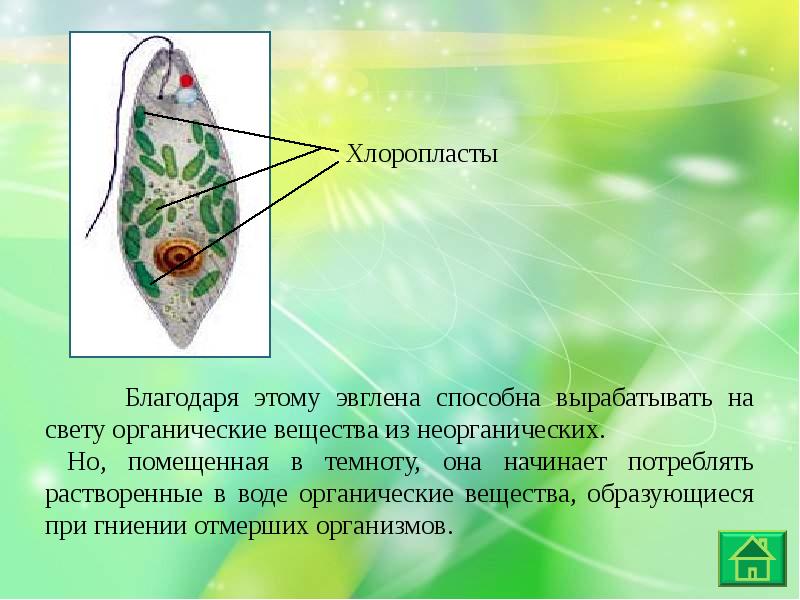 Хлоропласты

Благодаря этому эвглена способна вырабатывать на свету органические вещества из неорганических.

Но, помещенная в темноту, она начинает потреблять растворенные в воде органические вещества, образующиеся при гниении отмерших организмов.